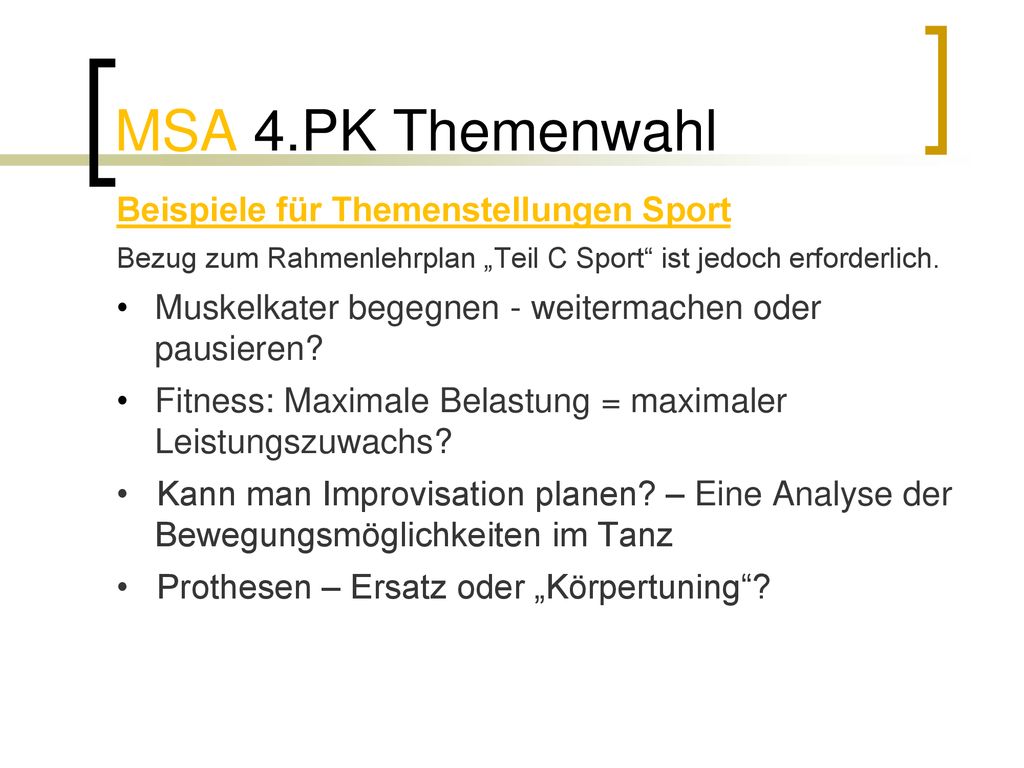 MSA 4.PK Themenwahl

Beispiele für Themenstellungen Sport

Bezug zum Rahmenlehrplan „Teil C Sport“ ist jedoch erforderlich.

• Muskelkater begegnen - weitermachen oder pausieren?

• Fitness: Maximale Belastung = maximaler Leistungszuwachs?

• Kann man Improvisation planen? – Eine Analyse der Bewegungsmöglichkeiten im Tanz

• Prothesen – Ersatz oder „Körpertuning“?